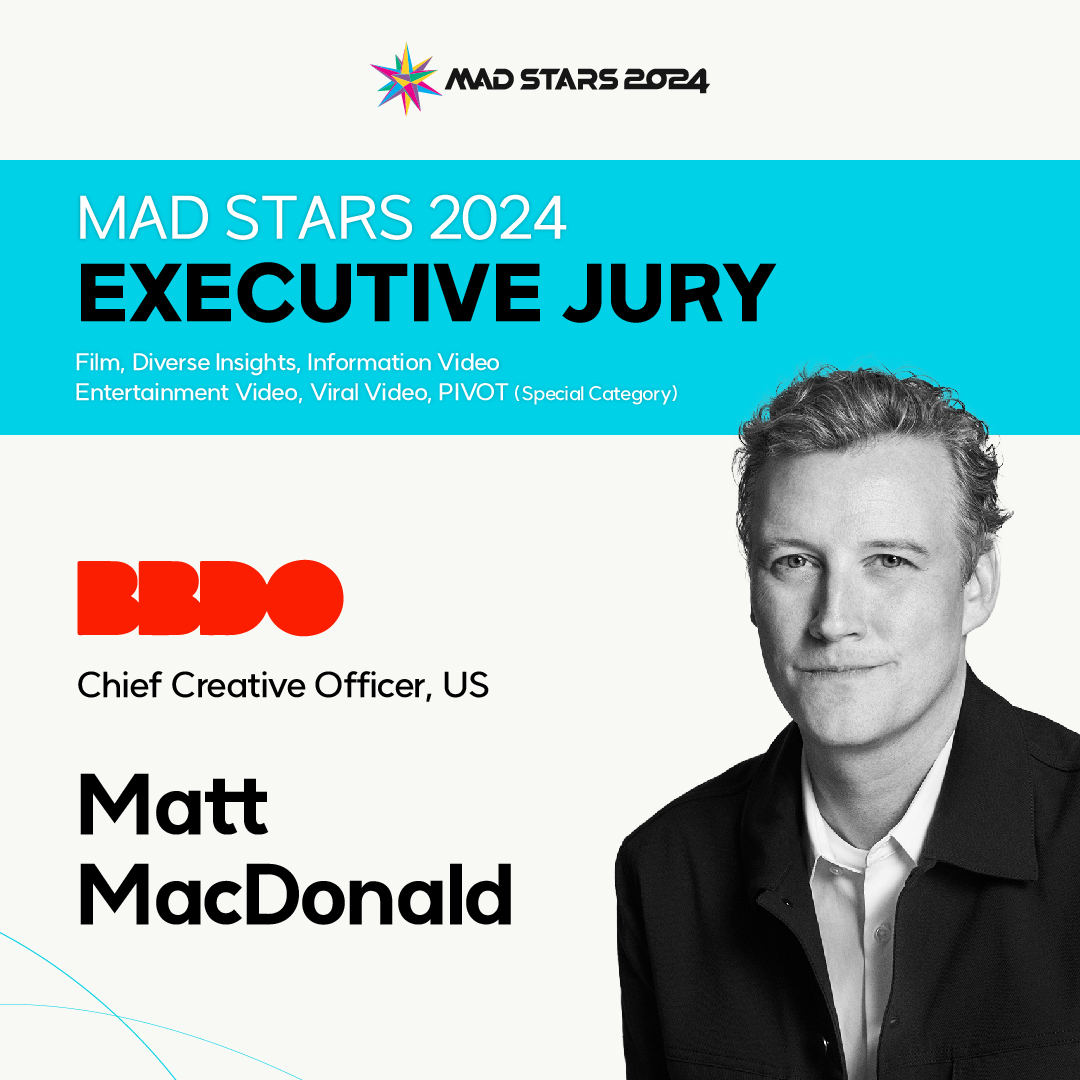 MAD STARS 2024

MAD STARS 2024
EXECUTIVE JURY

Film, Diverse Insights, Information Video
Entertainment Video, Viral Video, PIVOT (Special Category)

BBDO

Chief Creative Officer, US

Matt
MacDonald